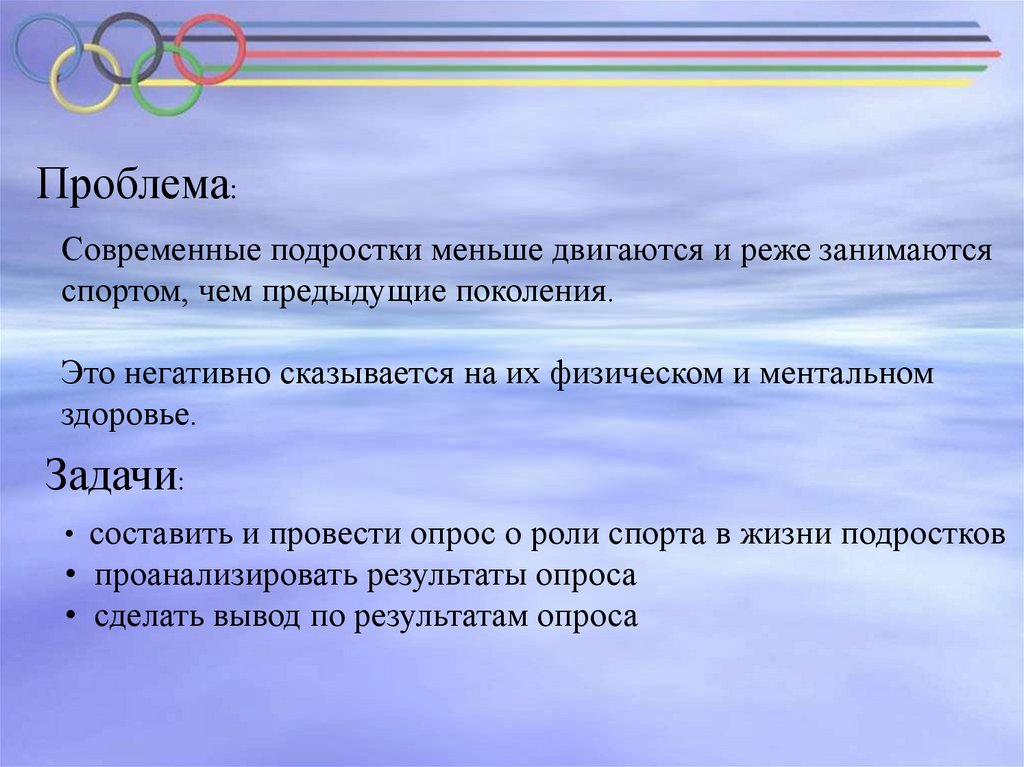 Проблема:

Современные подростки меньше двигаются и реже занимаются спортом, чем предыдущие поколения.

Это негативно сказывается на их физическом и ментальном здоровье.

Задачи:

• составить и провести опрос о роли спорта в жизни подростков
• проанализировать результаты опроса
• сделать вывод по результатам опроса